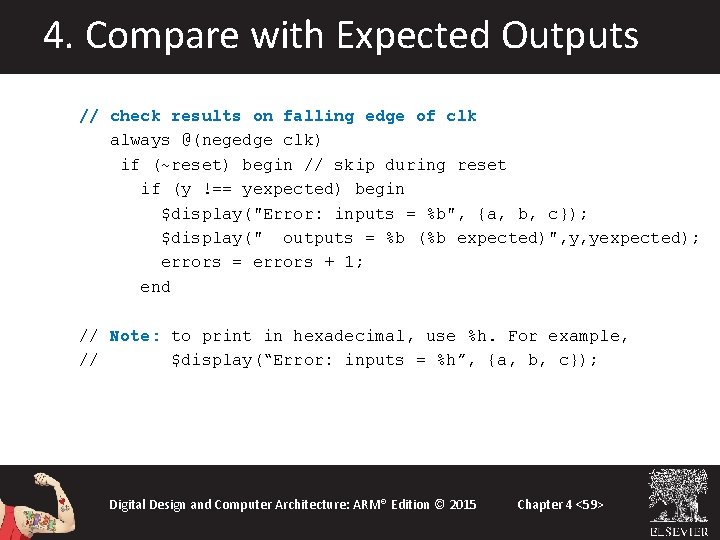 4. Compare with Expected Outputs

// check results on falling edge of clk
always @(negedge clk)
 if (~reset) begin // skip during reset
  if (y !== yexpected) begin
   $display("Error: inputs = %b", {a, b, c});
   $display("  outputs = %b (%b expected)",y,yexpected);
   errors = errors + 1;
  end

// Note: to print in hexadecimal, use %h. For example,
//       $display(“Error: inputs = %h”, {a, b, c});

Digital Design and Computer Architecture: ARM® Edition © 2015

Chapter 4 <59>

ELSEVIER